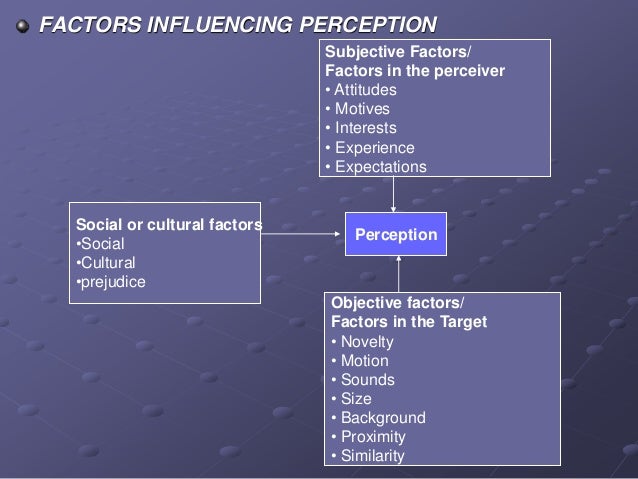 FACTORS INFLUENCING PERCEPTION

Subjective Factors/
Factors in the perceiver
• Attitudes
• Motives
• Interests
• Experience
• Expectations

Social or cultural factors
•Social
•Cultural
•prejudice

Perception

Objective factors/
Factors in the Target
• Novelty
• Motion
• Sounds
• Size
• Background
• Proximity
• Similarity